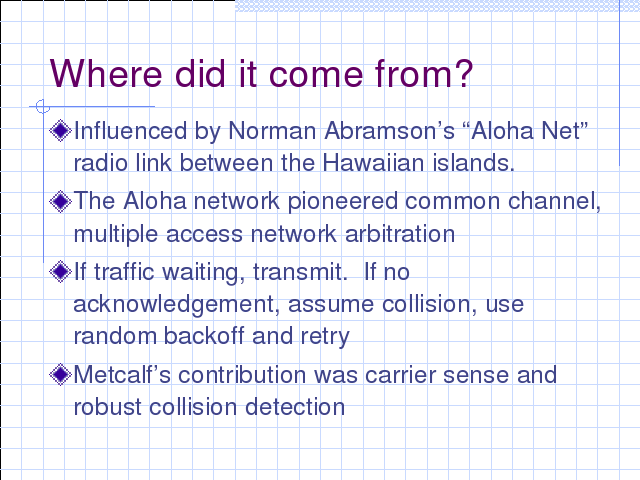 Where did it come from?

Influenced by Norman Abramson’s “Aloha Net” radio link between the Hawaiian islands.

The Aloha network pioneered common channel, multiple access network arbitration

If traffic waiting, transmit.  If no acknowledgement, assume collision, use random backoff and retry

Metcalf’s contribution was carrier sense and robust collision detection